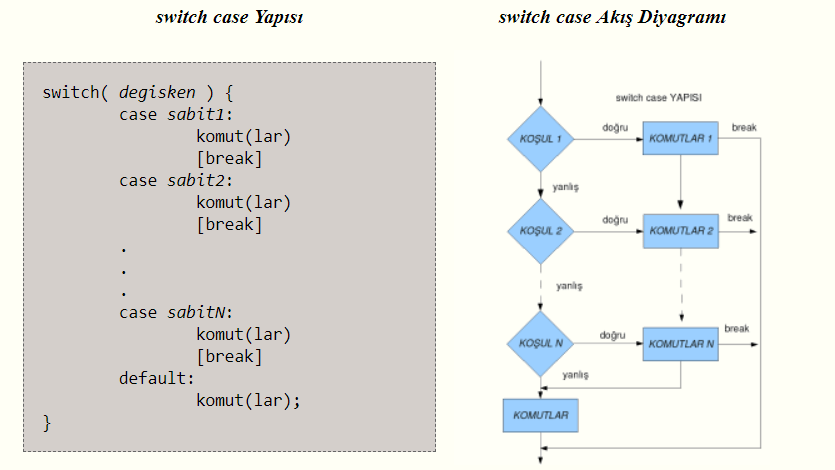 switch case Yapısı

switch( degisken ) {
case sabit1:
komut(lar)
[break]
case sabit2:
komut(lar)
[break]
.
.
.
case sabitN:
komut(lar)
[break]
default:
komut(lar);
}

switch case Akış Diyagramı

switch case YAPISI

KOŞUL 1
doğru
KOMUTLAR 1
break
yanlış
KOŞUL 2
doğru
KOMUTLAR 2
break
yanlış
KOŞUL N
doğru
KOMUTLAR N
break
yanlış
KOMUTLAR